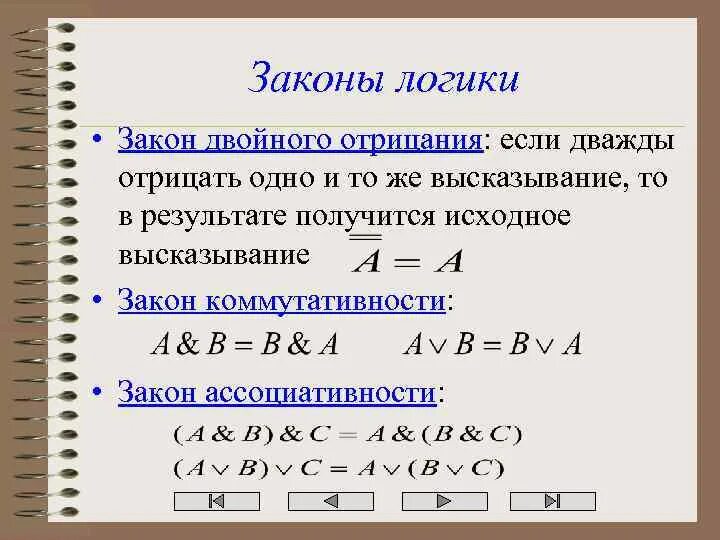 Законы логики

• Закон двойного отрицания: если дважды отрицать одно и то же высказывание, то в результате получится исходное высказывание $\overline{\overline{A}} = A$

• Закон коммутативности:

$A \& B = B \& A$  $A \vee B = B \vee A$

• Закон ассоциативности:

$(A \& B) \& C = A \& (B \& C)$
$(A \vee B) \vee C = A \vee (B \vee C)$